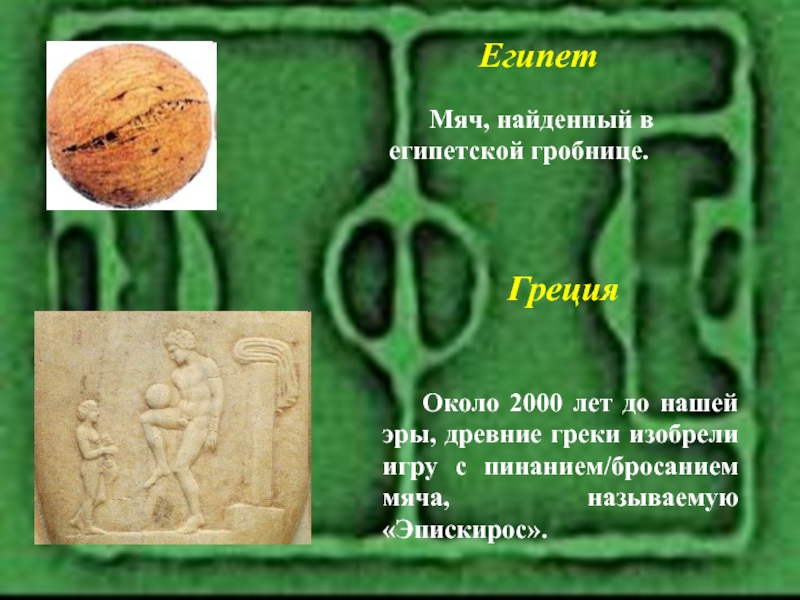 Египет

Мяч, найденный в египетской гробнице.

Греция

Около 2000 лет до нашей эры, древние греки изобрели игру с пинанием/бросанием мяча, называемую «Эпискирос».